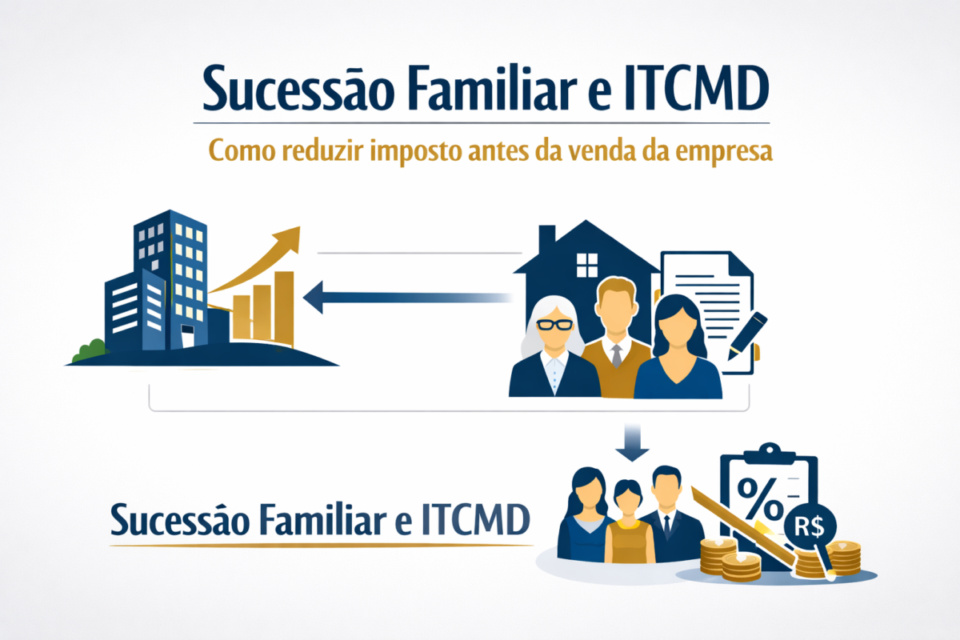 Sucessão Familiar e ITCMD

Como reduzir imposto antes da venda da empresa

Sucessão Familiar e ITCMD

%

R$